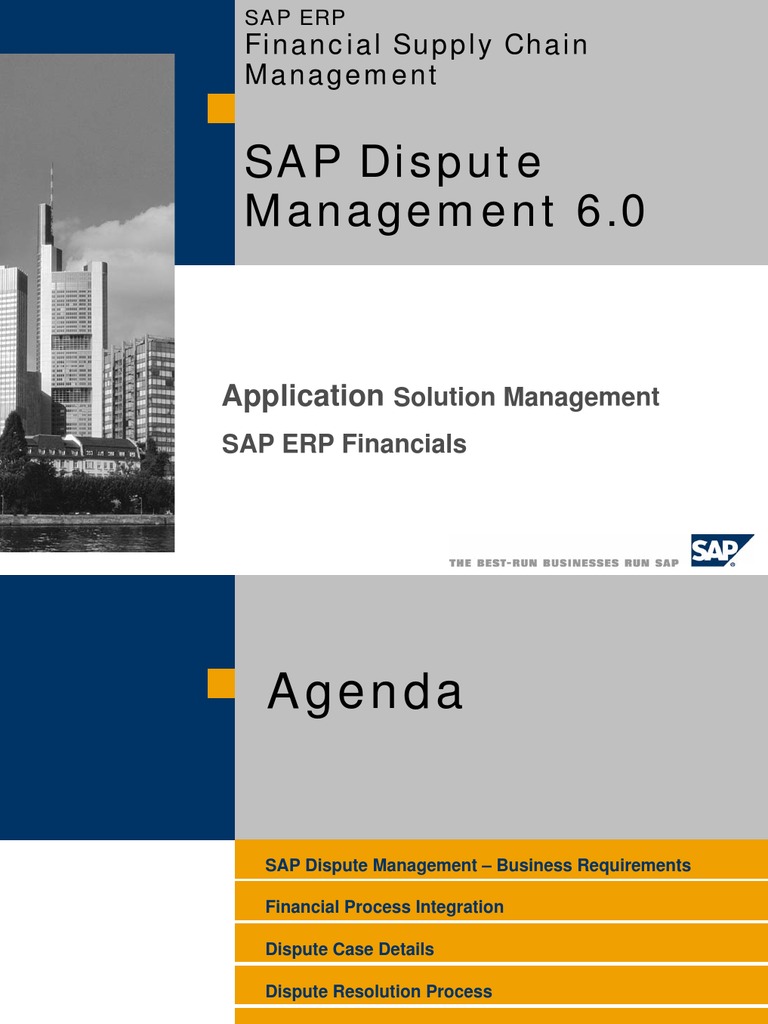 SAP ERP
Financial Supply Chain Management

SAP Dispute Management 6.0

Application Solution Management
SAP ERP Financials

THE BEST-RUN BUSINESSES RUN SAP
SAP

Agenda

SAP Dispute Management – Business Requirements
Financial Process Integration
Dispute Case Details
Dispute Resolution Process